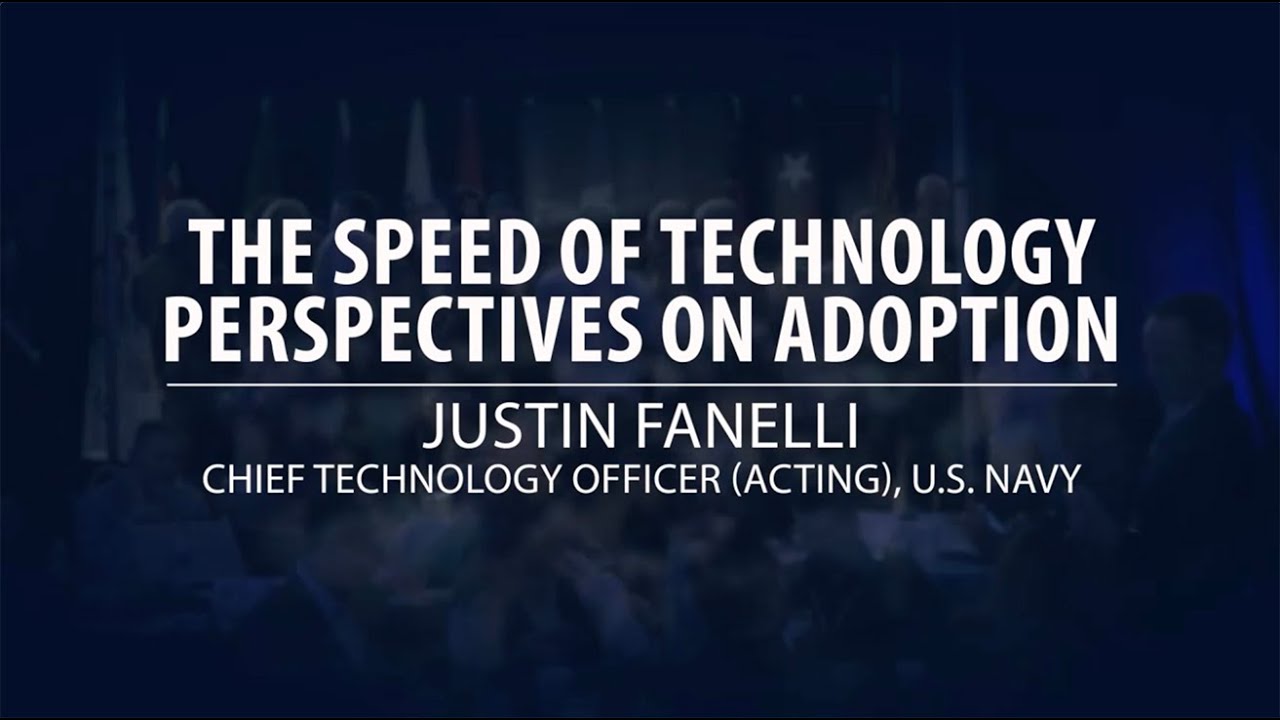 THE SPEED OF TECHNOLOGY
PERSPECTIVES ON ADOPTION

JUSTIN FANELLI
CHIEF TECHNOLOGY OFFICER (ACTING), U.S. NAVY